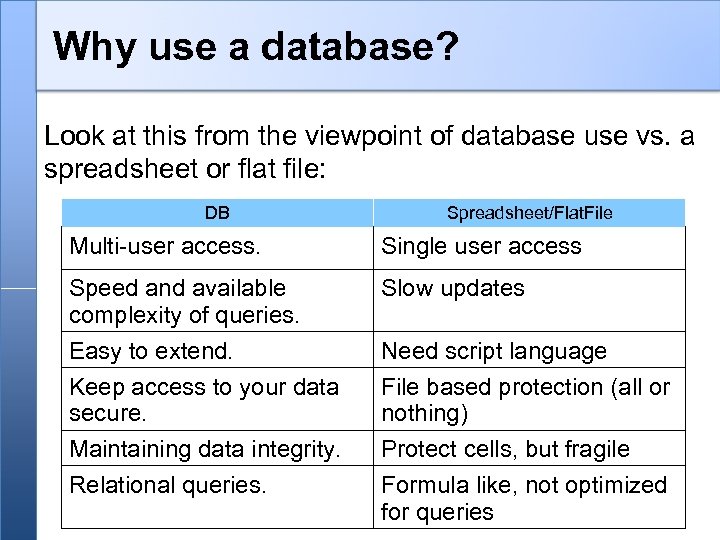 Why use a database?

Look at this from the viewpoint of database use vs. a spreadsheet or flat file:

| DB | Spreadsheet/FlatFile |
|---|---|
| Multi-user access. | Single user access |
| Speed and available complexity of queries. | Slow updates |
| Easy to extend. | Need script language |
| Keep access to your data secure. | File based protection (all or nothing) |
| Maintaining data integrity. | Protect cells, but fragile |
| Relational queries. | Formula like, not optimized for queries |